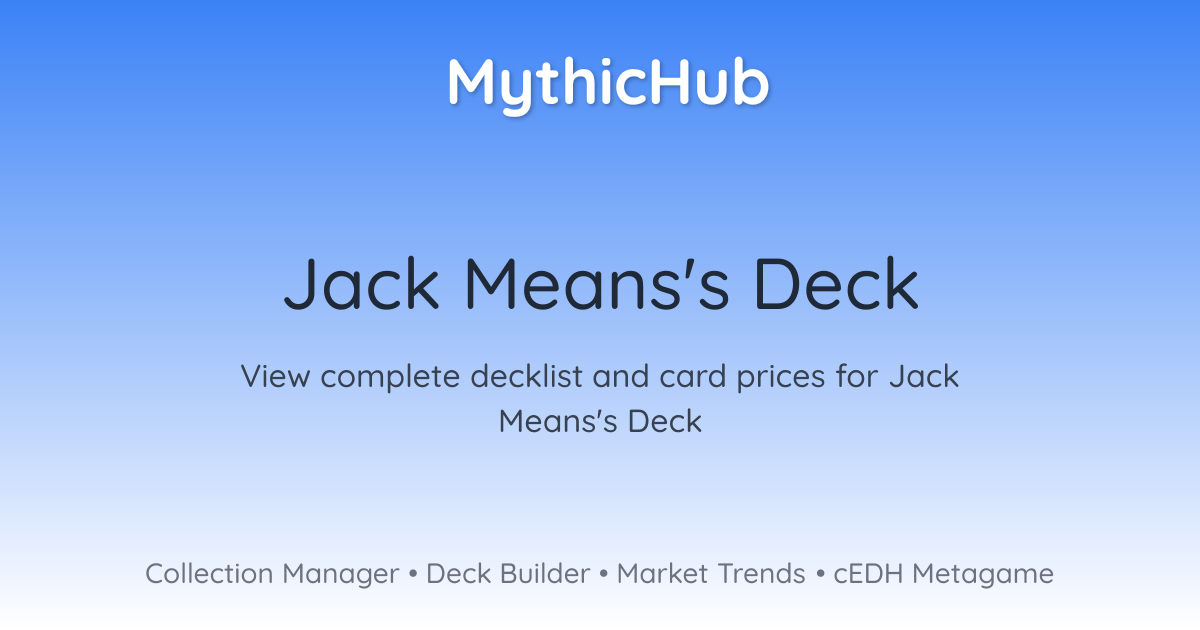 MythicHub

Jack Means's Deck

View complete decklist and card prices for Jack Means's Deck

Collection Manager • Deck Builder • Market Trends • cEDH Metagame